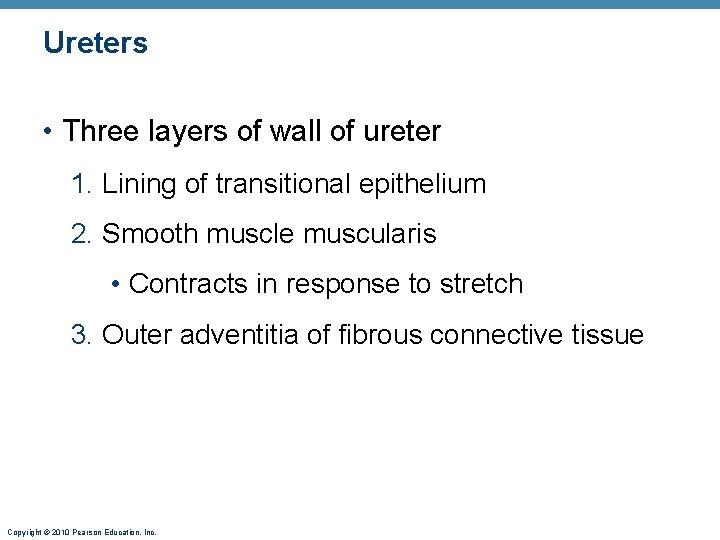 Ureters

• Three layers of wall of ureter

1. Lining of transitional epithelium

2. Smooth muscle muscularis

• Contracts in response to stretch

3. Outer adventitia of fibrous connective tissue

Copyright © 2010 Pearson Education, Inc.